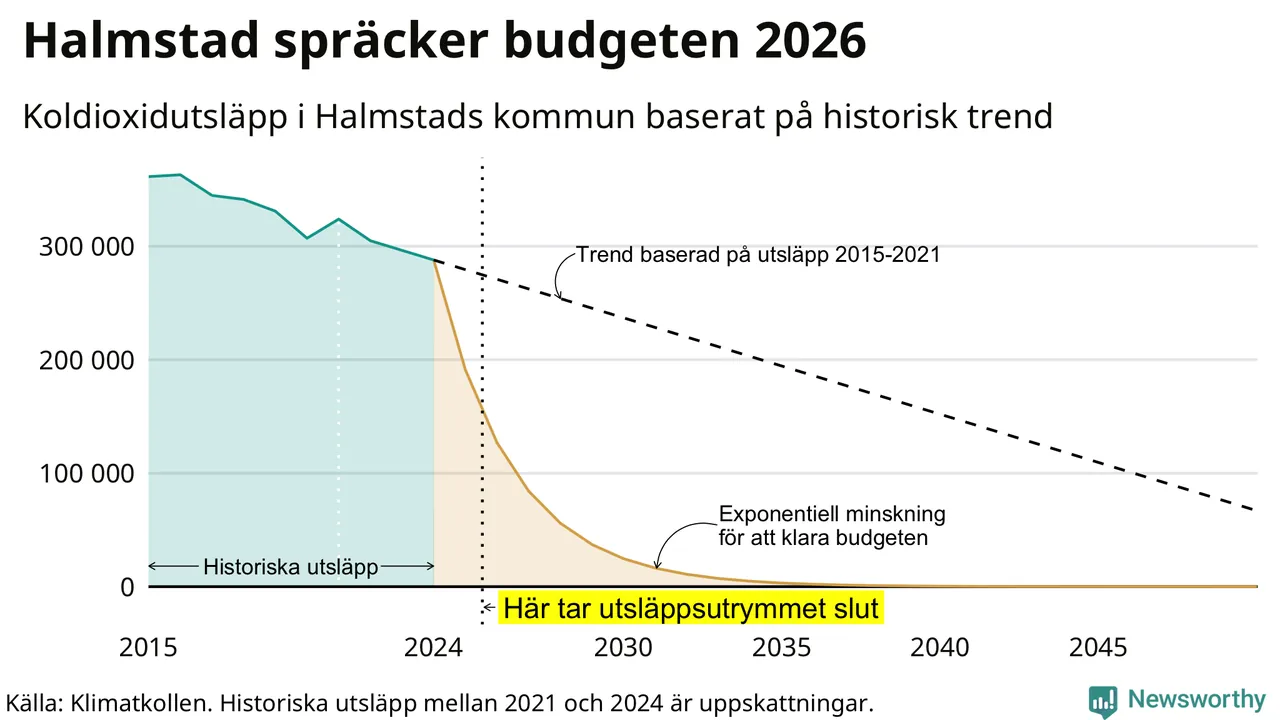 Halmstad spräcker budgeten 2026

Koldioxidutsläpp i Halmstads kommun baserat på historisk trend

300 000
200 000
100 000
0

Trend baserad på utsläpp 2015-2021

Exponentiell minskning för att klara budgeten

Historiska utsläpp

Här tar utsläppsutrymmet slut

2015
2024
2030
2035
2040
2045

Källa: Klimatkollen. Historiska utsläpp mellan 2021 och 2024 är uppskattningar.

Newsworthy